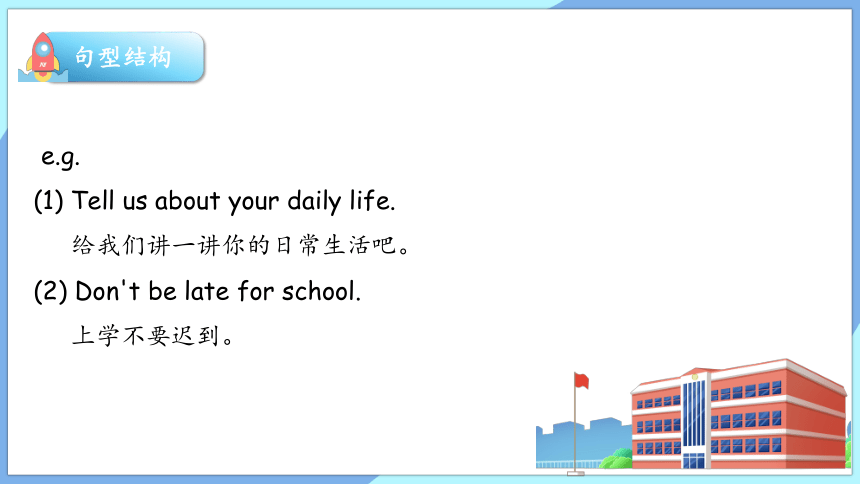 句型结构

e.g.

(1) Tell us about your daily life.

给我们讲一讲你的日常生活吧。

(2) Don't be late for school.

上学不要迟到。